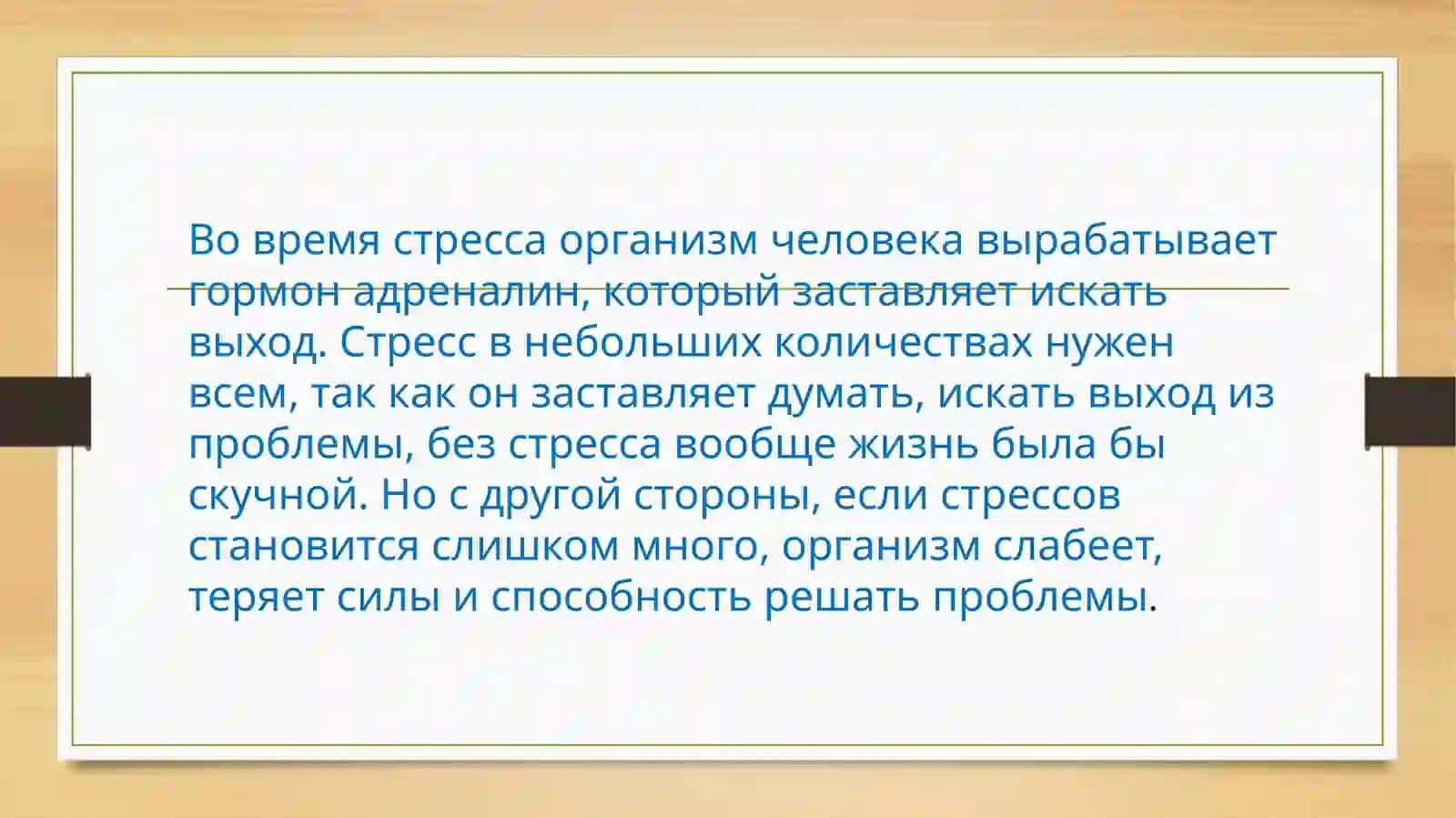 Во время стресса организм человека вырабатывает гормон адреналин, который заставляет искать выход. Стресс в небольших количествах нужен всем, так как он заставляет думать, искать выход из проблемы, без стресса вообще жизнь была бы скучной. Но с другой стороны, если стрессов становится слишком много, организм слабеет, теряет силы и способность решать проблемы.